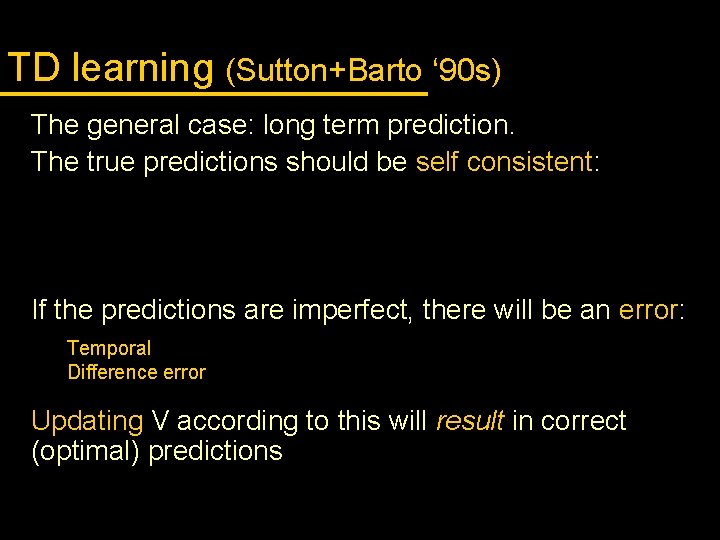 TD learning (Sutton+Barto ‘90s)

The general case: long term prediction.
The true predictions should be self consistent:

If the predictions are imperfect, there will be an error:

Temporal
Difference error

Updating V according to this will result in correct (optimal) predictions